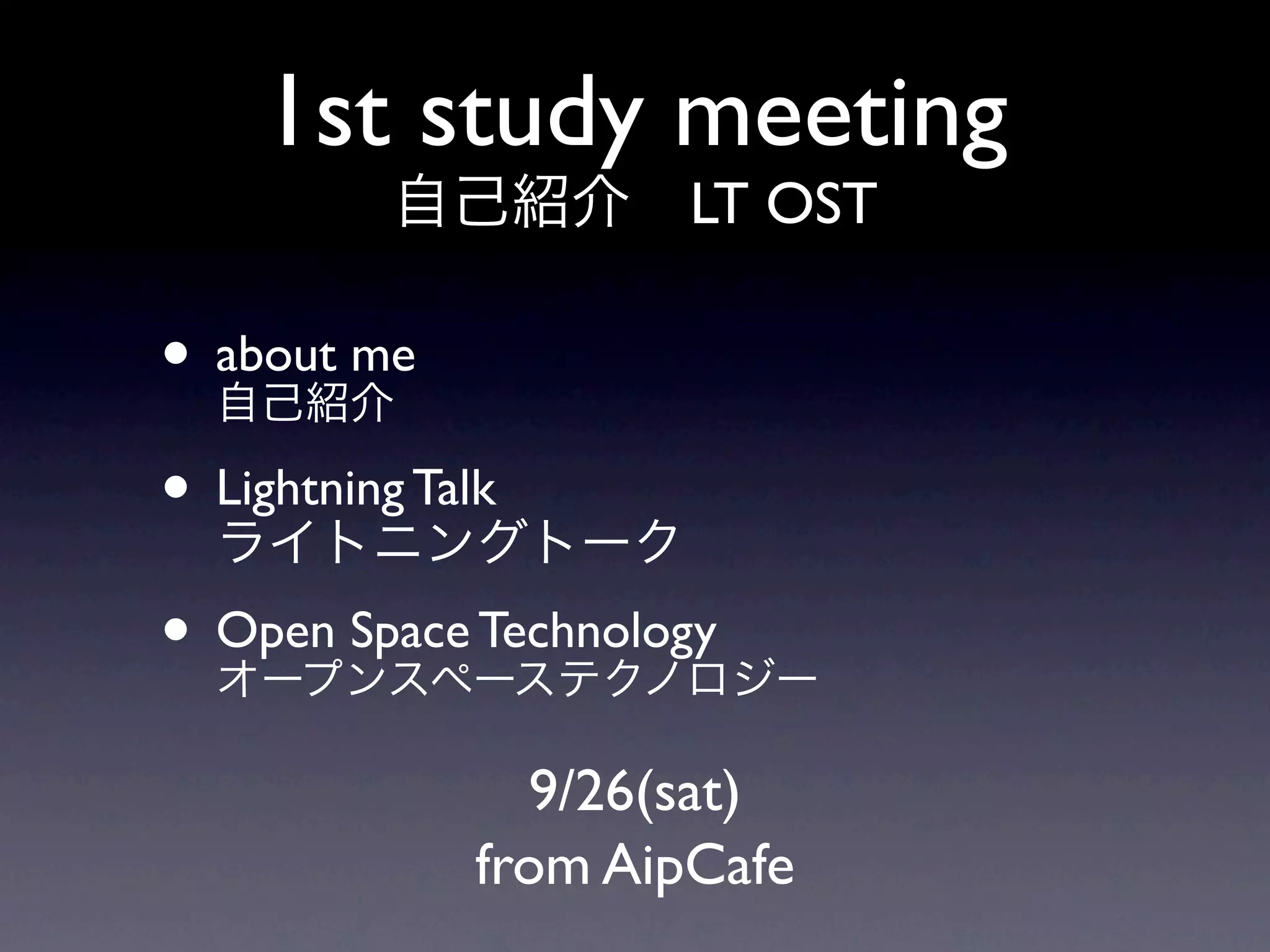 1st study meeting
自己紹介　LT OST

• about me
自己紹介

• Lightning Talk
ライトニングトーク

• Open Space Technology
オープンスペーステクノロジー

9/26(sat)
from AipCafe